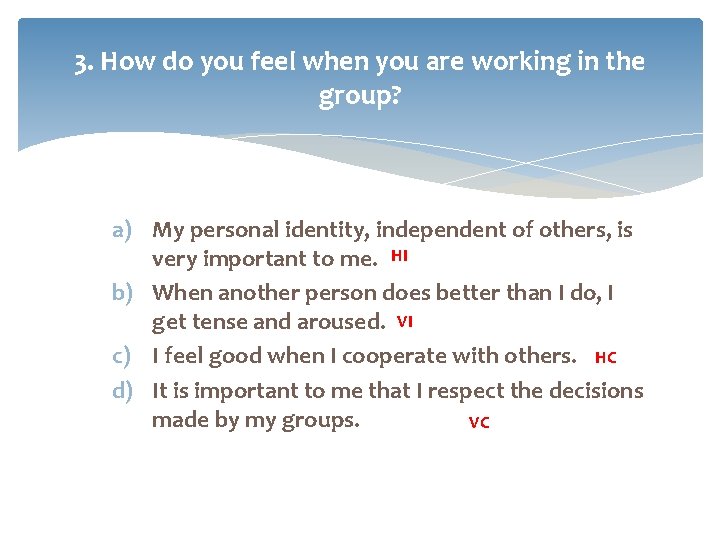 3. How do you feel when you are working in the group?

a) My personal identity, independent of others, is very important to me. HI
b) When another person does better than I do, I get tense and aroused. VI
c) I feel good when I cooperate with others. HC
d) It is important to me that I respect the decisions made by my groups. VC